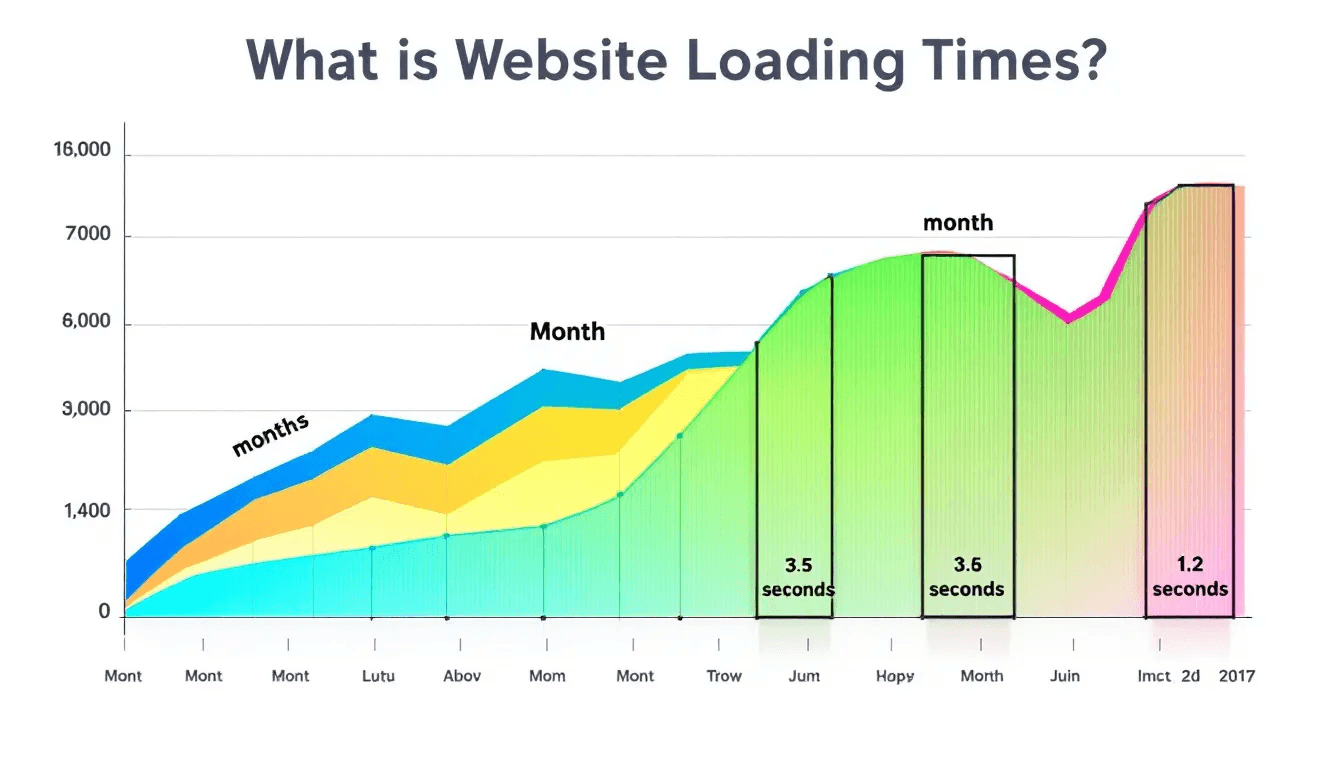 What is Website Loading Times?

16,000
7000
6,000
3,000
1,400
0

months
Month
month

3.5 seconds
3.6 seconds
1.2 seconds

Mont
Mont
Mont
Lutu
Abov
Mom
Mont
Trow
Jum
Hopy
Month
Juin
Imct 2d
2017